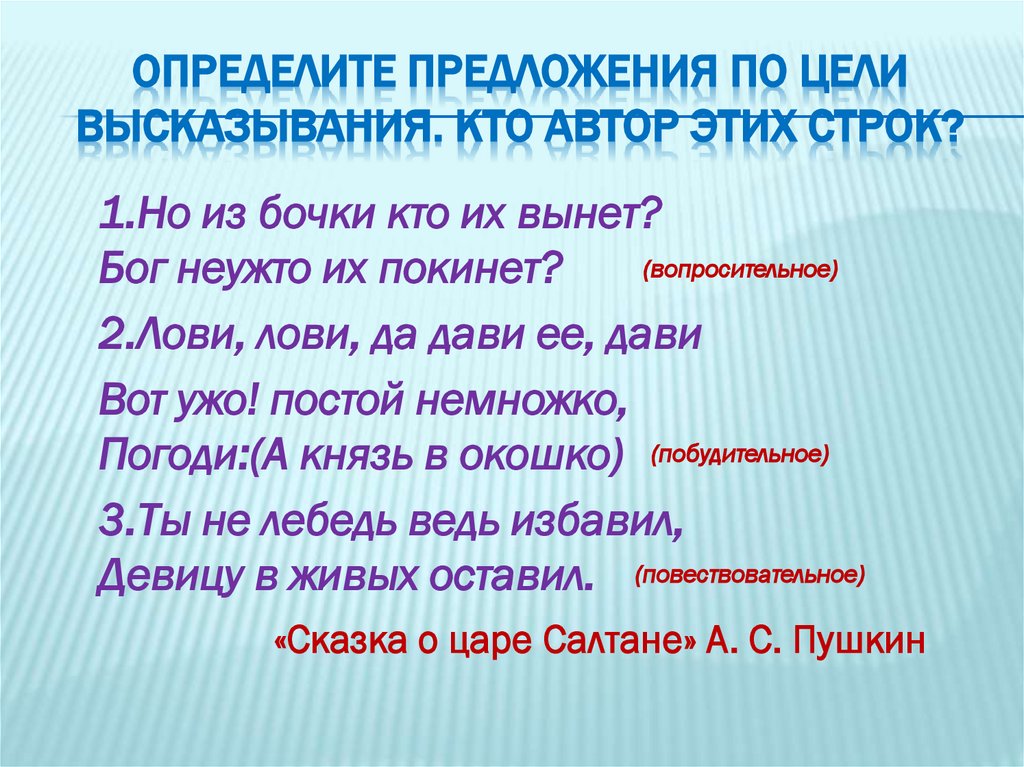 ОПРЕДЕЛИТЕ ПРЕДЛОЖЕНИЯ ПО ЦЕЛИ ВЫСКАЗЫВАНИЯ. КТО АВТОР ЭТИХ СТРОК?

1.Но из бочки кто их вынет?
Бог неужто их покинет? (вопросительное)

2.Лови, лови, да дави ее, дави

Вот ужо! постой немножко,
Погоди:(А князь в окошко) (побудительное)

3.Ты не лебедь ведь избавил,
Девицу в живых оставил. (повествовательное)

«Сказка о царе Салтане» А. С. Пушкин